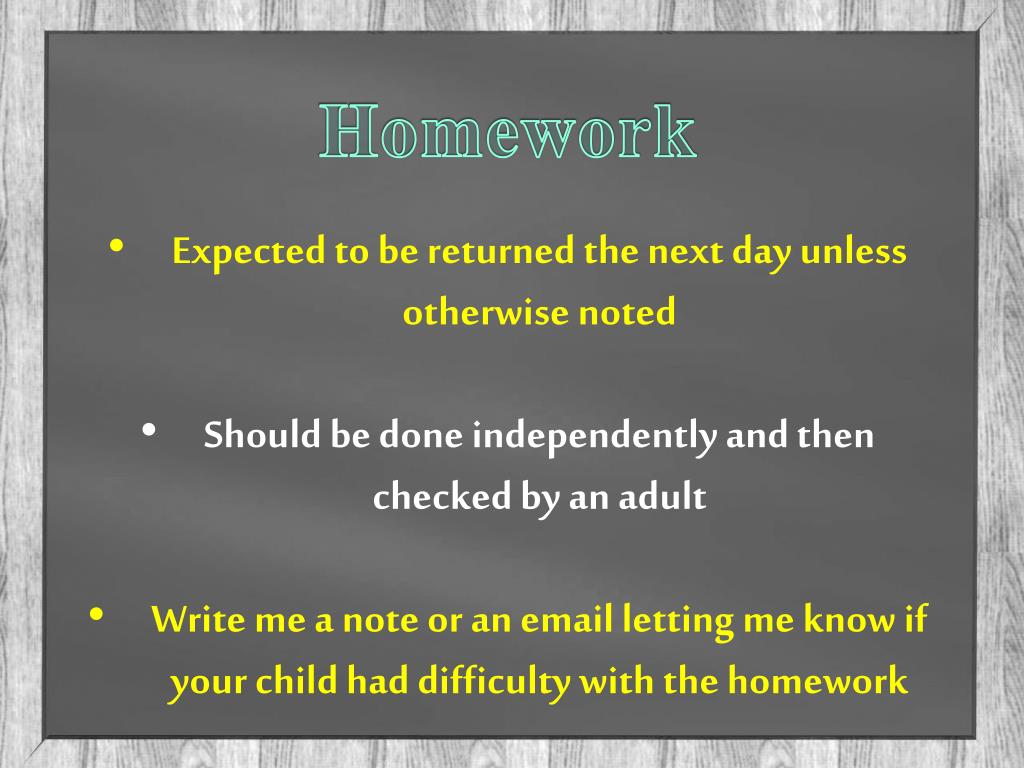 Homework

• Expected to be returned the next day unless otherwise noted

• Should be done independently and then checked by an adult

• Write me a note or an email letting me know if your child had difficulty with the homework